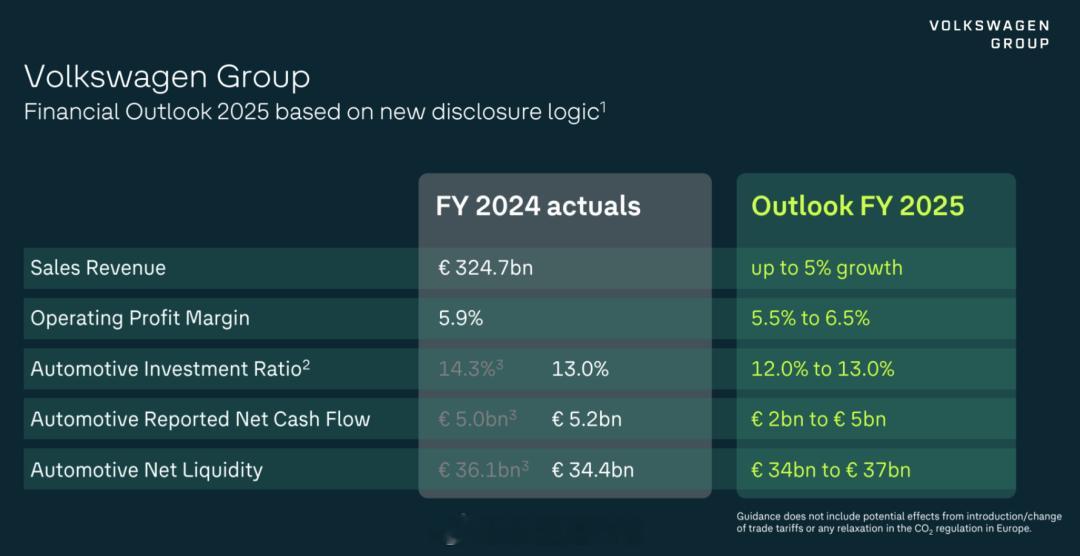 VOLKSWAGEN GROUP

Volkswagen Group
Financial Outlook 2025 based on new disclosure logic$^1$

| | FY 2024 actuals | | Outlook FY 2025 |
|---|---|---|---|
| Sales Revenue | € 324.7bn | | up to 5% growth |
| Operating Profit Margin | 5.9% | | 5.5% to 6.5% |
| Automotive Investment Ratio$^2$ | 14.3%$^3$ | 13.0% | 12.0% to 13.0% |
| Automotive Reported Net Cash Flow | € 5.0bn$^3$ | € 5.2bn | € 2bn to € 5bn |
| Automotive Net Liquidity | € 36.1bn$^3$ | € 34.4bn | € 34bn to € 37bn |

Guidance does not include potential effects from introduction/change of trade tariffs or any relaxation in the $CO_2$ regulation in Europe.